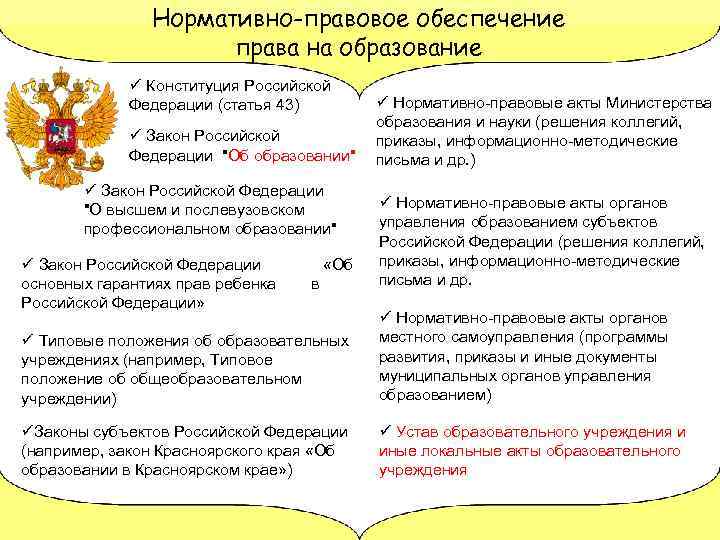 Нормативно-правовое обеспечение права на образование

✓ Конституция Российской Федерации (статья 43)

✓ Закон Российской Федерации "Об образовании"

✓ Закон Российской Федерации "О высшем и послевузовском профессиональном образовании"

✓ Закон Российской Федерации «Об основных гарантиях прав ребенка в Российской Федерации»

✓ Типовые положения об образовательных учреждениях (например, Типовое положение об общеобразовательном учреждении)

✓Законы субъектов Российской Федерации (например, закон Красноярского края «Об образовании в Красноярском крае»)

✓ Нормативно-правовые акты Министерства образования и науки (решения коллегий, приказы, информационно-методические письма и др.)

✓ Нормативно-правовые акты органов управления образованием субъектов Российской Федерации (решения коллегий, приказы, информационно-методические письма и др.

✓ Нормативно-правовые акты органов местного самоуправления (программы развития, приказы и иные документы муниципальных органов управления образованием)

✓ Устав образовательного учреждения и иные локальные акты образовательного учреждения